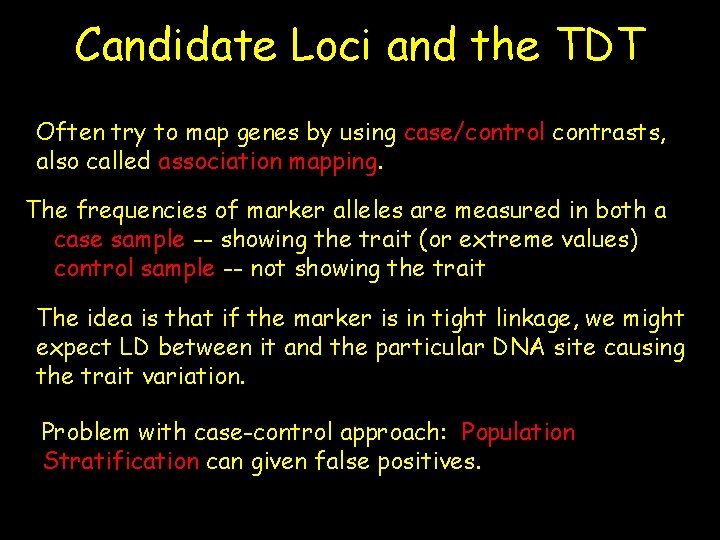 Candidate Loci and the TDT

Often try to map genes by using case/control contrasts, also called association mapping.

The frequencies of marker alleles are measured in both a
case sample -- showing the trait (or extreme values)
control sample -- not showing the trait

The idea is that if the marker is in tight linkage, we might expect LD between it and the particular DNA site causing the trait variation.

Problem with case-control approach: Population Stratification can given false positives.